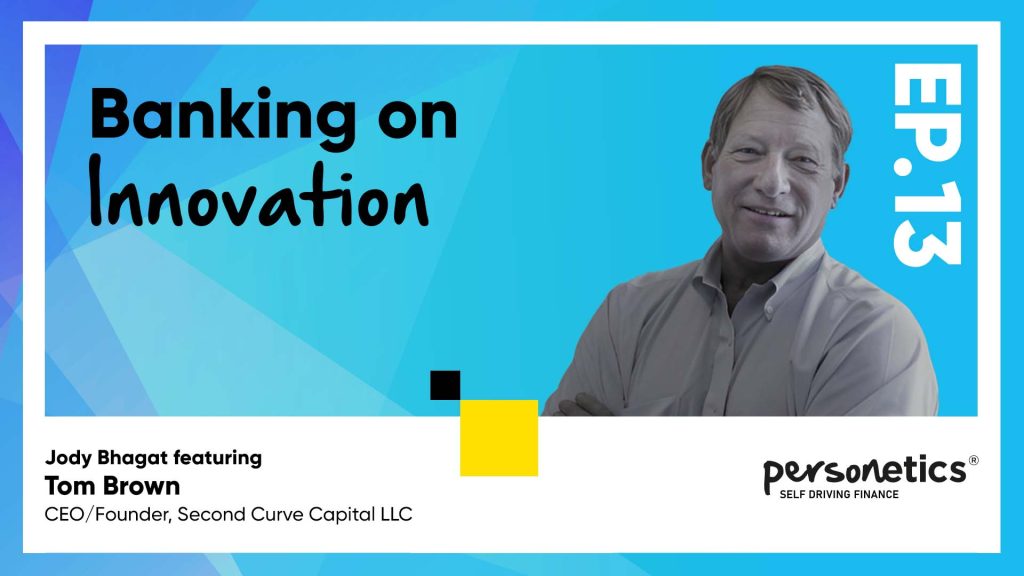 Banking on Innovation

EP.13

Jody Bhagat featuring
Tom Brown
CEO/Founder, Second Curve Capital LLC

personetics®
SELF DRIVING FINANCE